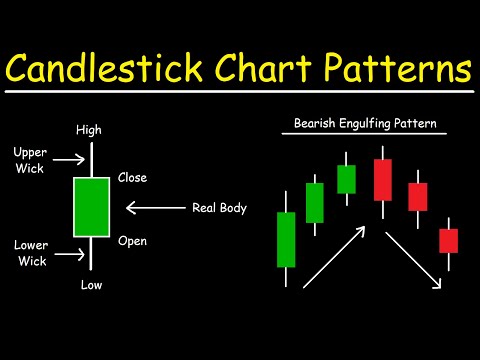 Candlestick Chart Patterns

High

Upper Wick

Close

Real Body

Open

Lower Wick

Low

Bearish Engulfing Pattern